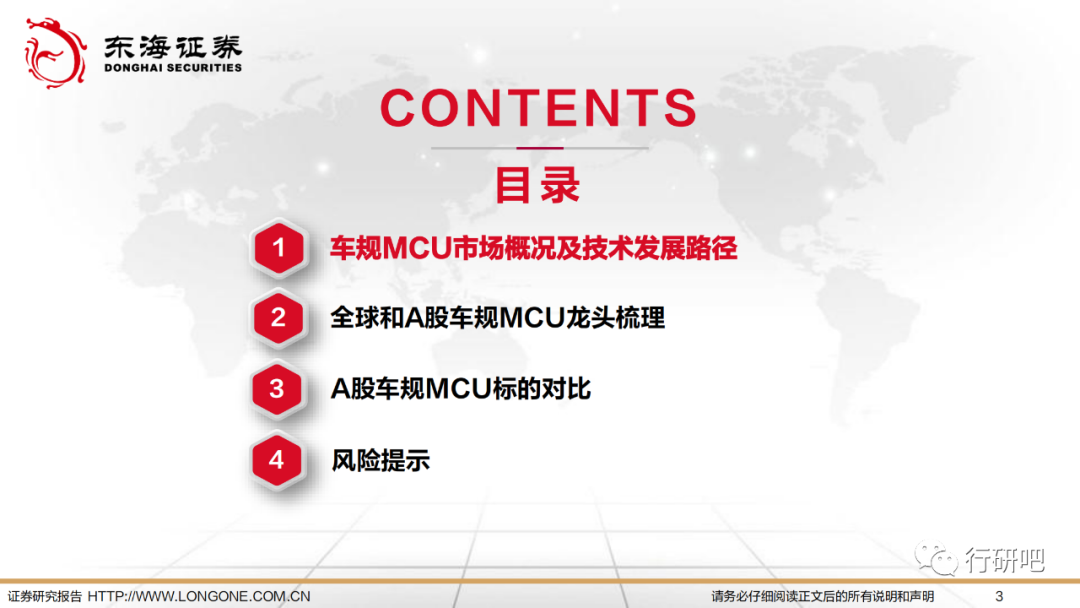 东海证券
DONGHAI SECURITIES

CONTENTS

目录

1 车规MCU市场概况及技术发展路径

2 全球和A股车规MCU龙头梳理

3 A股车规MCU标的对比

4 风险提示

行研吧

证券研究报告 HTTP://WWW.LONGONE.COM.CN

请务必仔细阅读正文后的所有说明和声明

3